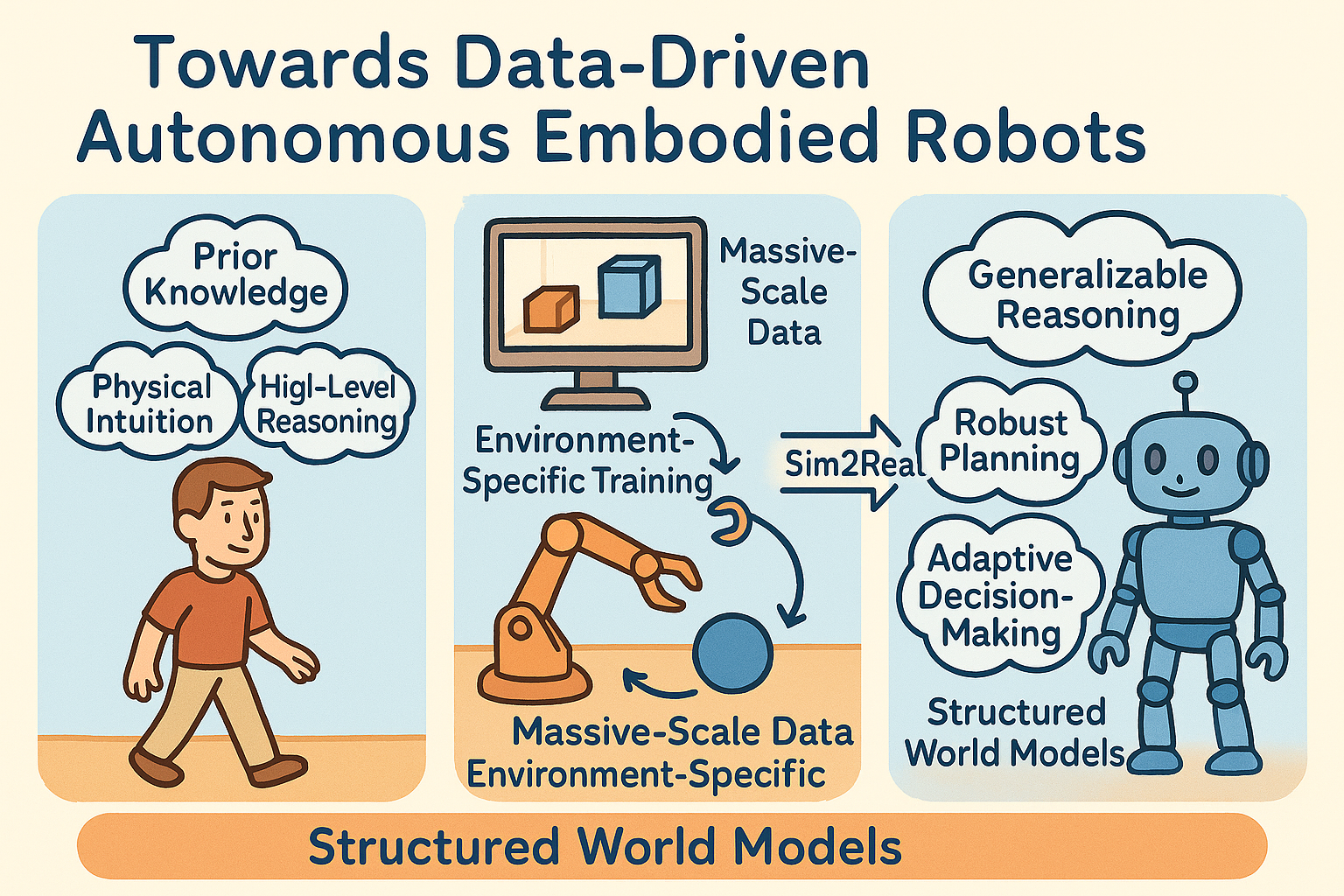 Towards Data-Driven Autonomous Embodied Robots

Prior Knowledge

Physical Intuition

Higl-Level Reasoning

Massive-Scale Data

Environment-Specific Training

Massive-Scale Data Environment-Specific

Sim2Real

Generalizable Reasoning

Robust Planning

Adaptive Decision-Making

Structured World Models

Structured World Models